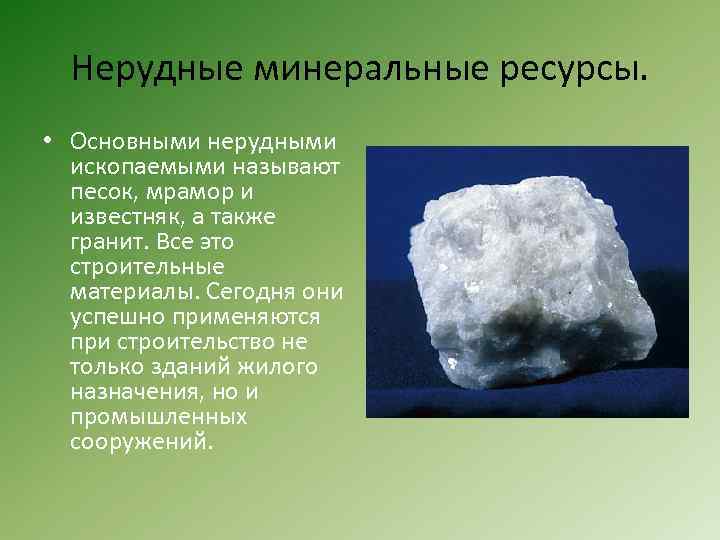 Нерудные минеральные ресурсы.

• Основными нерудными ископаемыми называют песок, мрамор и известняк, а также гранит. Все это строительные материалы. Сегодня они успешно применяются при строительство не только зданий жилого назначения, но и промышленных сооружений.